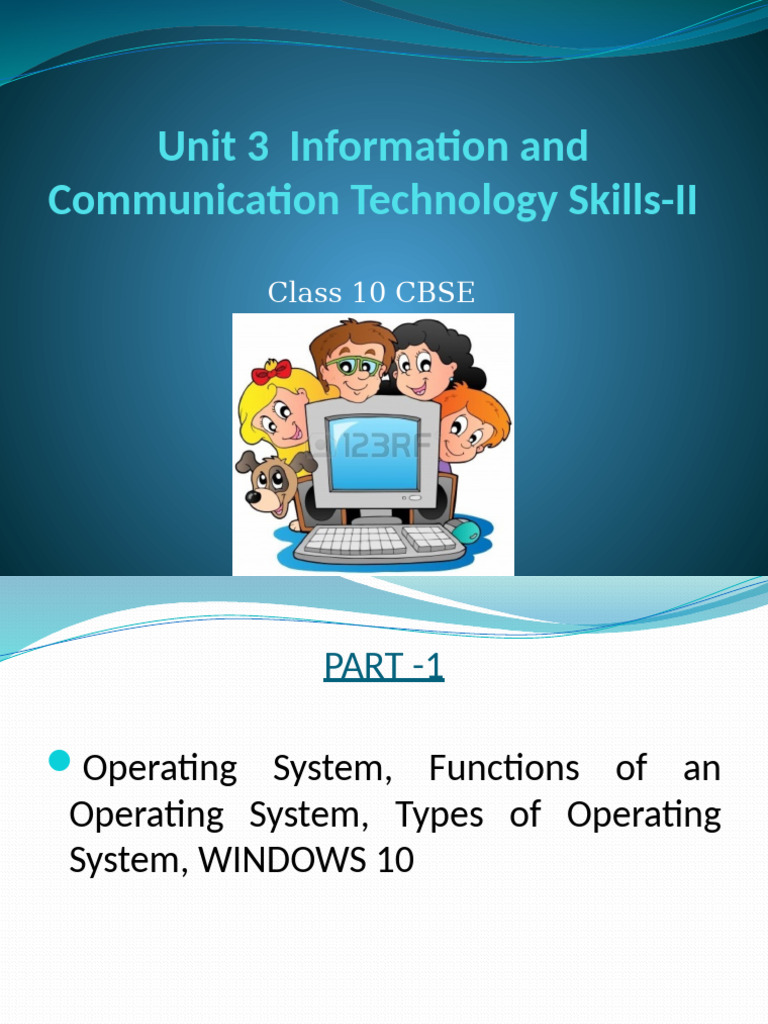 Unit 3 Information and Communication Technology Skills-II

Class 10 CBSE

123RF

PART -1

Operating System, Functions of an Operating System, Types of Operating System, WINDOWS 10